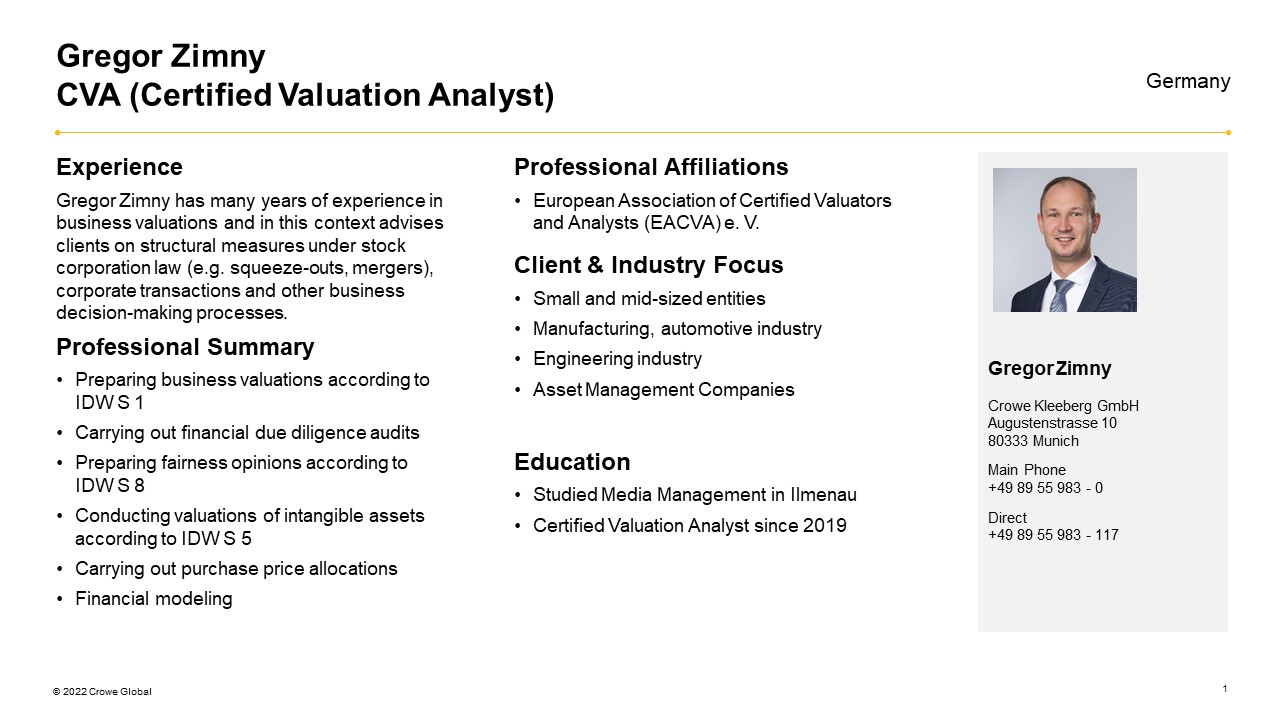 Gregor Zimny
CVA (Certified Valuation Analyst)

Germany

Experience

Gregor Zimny has many years of experience in business valuations and in this context advises clients on structural measures under stock corporation law (e.g. squeeze-outs, mergers), corporate transactions and other business decision-making processes.

Professional Summary

• Preparing business valuations according to IDW S 1
• Carrying out financial due diligence audits
• Preparing fairness opinions according to IDW S 8
• Conducting valuations of intangible assets according to IDW S 5
• Carrying out purchase price allocations
• Financial modeling

Professional Affiliations

• European Association of Certified Valuators and Analysts (EACVA) e. V.

Client & Industry Focus

• Small and mid-sized entities
• Manufacturing, automotive industry
• Engineering industry
• Asset Management Companies

Education

• Studied Media Management in Ilmenau
• Certified Valuation Analyst since 2019

Gregor Zimny

Crowe Kleeberg GmbH
Augustenstrasse 10
80333 Munich

Main Phone
+49 89 55 983 - 0

Direct
+49 89 55 983 - 117

© 2022 Crowe Global

1